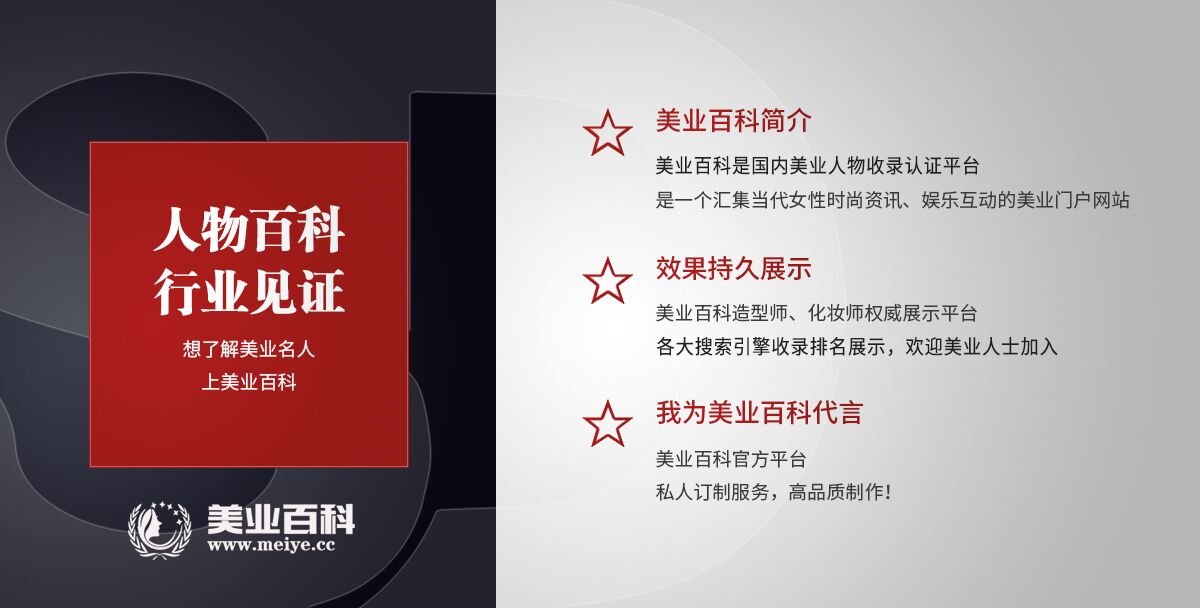 人物百科
行业见证

想了解美业名人
上美业百科

美业百科
www.meiye.cc

美业百科简介

美业百科是国内美业人物收录认证平台
是一个汇集当代女性时尚资讯、娱乐互动的美业门户网站

效果持久展示

美业百科造型师、化妆师权威展示平台
各大搜索引擎收录排名展示，欢迎美业人士加入

我为美业百科代言

美业百科官方平台
私人订制服务，高品质制作！